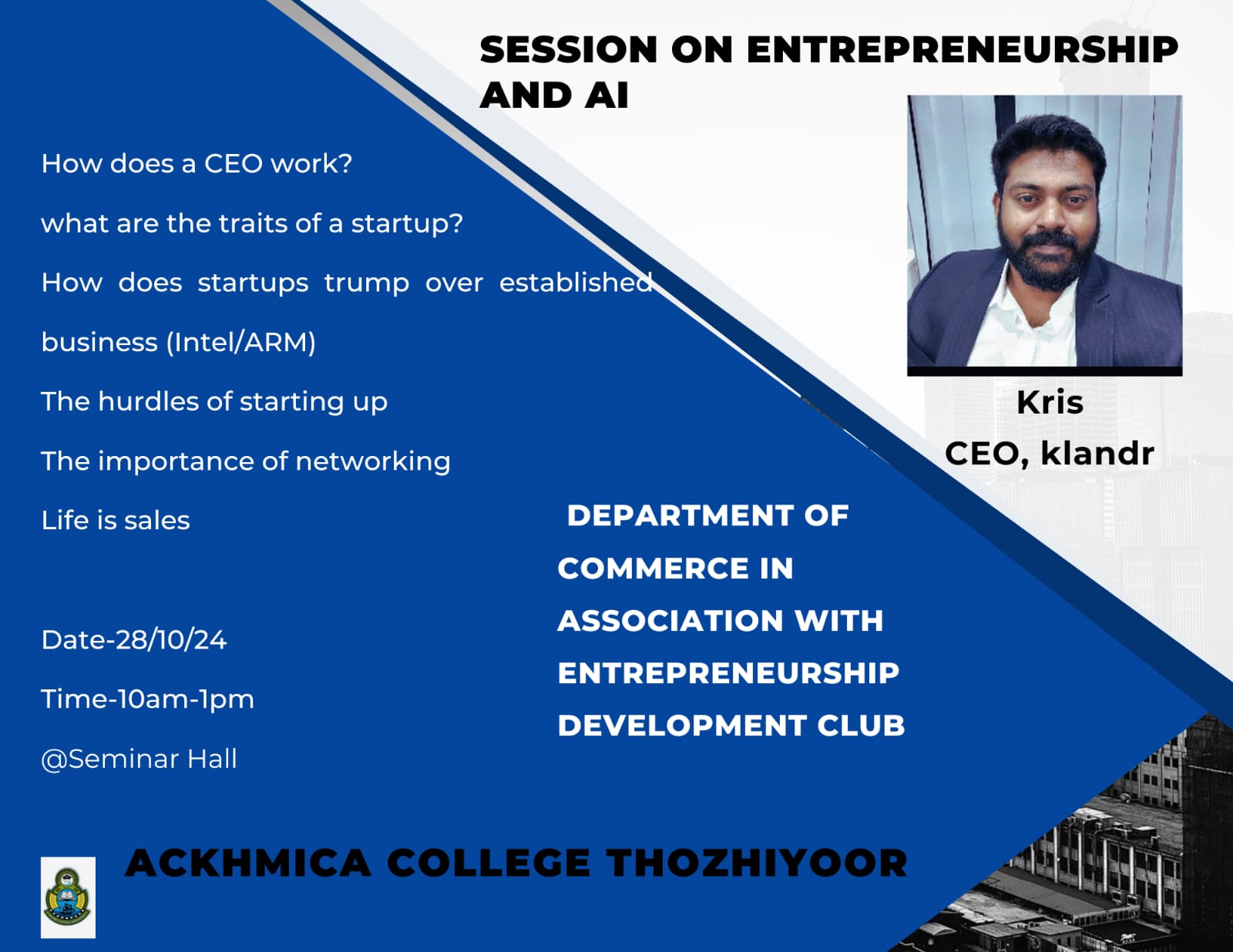 SESSION ON ENTREPRENEURSHIP AND AI

How does a CEO work?

what are the traits of a startup?

How does startups trump over established business (Intel/ARM)

The hurdles of starting up

The importance of networking

Life is sales

Date-28/10/24

Time-10am-1pm

@Seminar Hall

Kris
CEO, klandr

DEPARTMENT OF COMMERCE IN ASSOCIATION WITH ENTREPRENEURSHIP DEVELOPMENT CLUB

ACKHMICA COLLEGE THOZHIYOOR